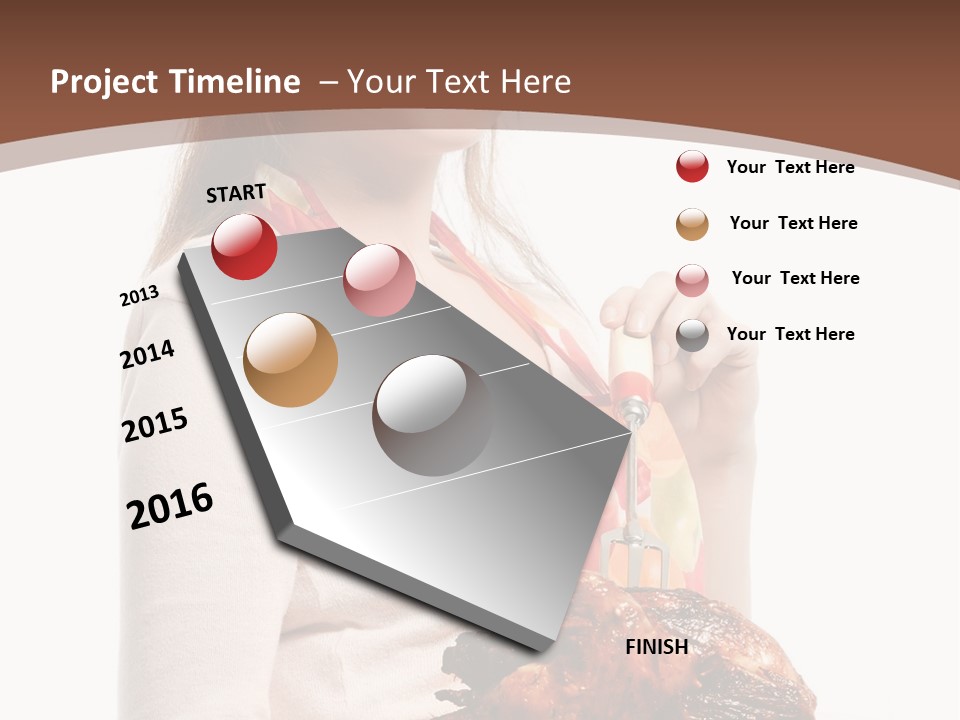 Project Timeline – Your Text Here

START

2013

2014

2015

2016

FINISH

Your Text Here

Your Text Here

Your Text Here

Your Text Here